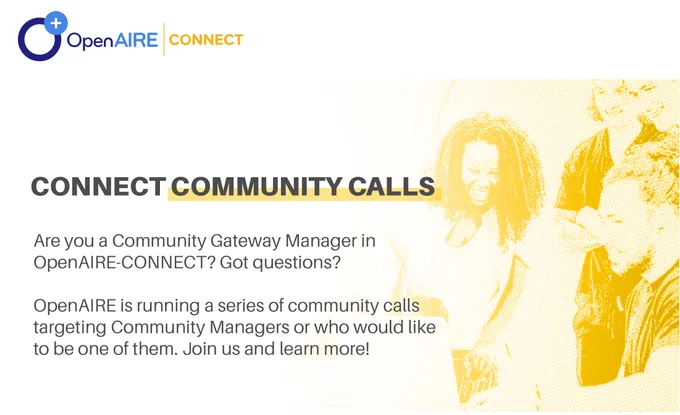 OpenAIRE | CONNECT

CONNECT COMMUNITY CALLS

Are you a Community Gateway Manager in OpenAIRE-CONNECT? Got questions?

OpenAIRE is running a series of community calls targeting Community Managers or who would like to be one of them. Join us and learn more!